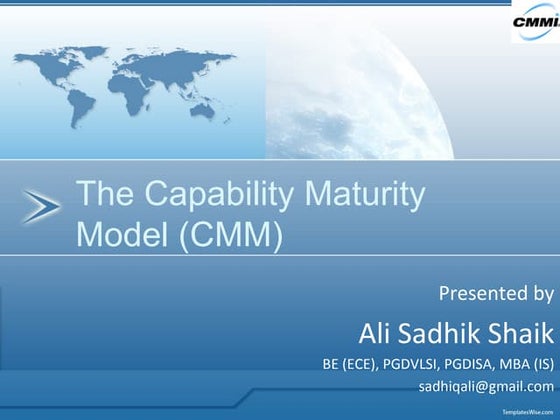 CMMI

The Capability Maturity Model (CMM)

Presented by

Ali Sadhik Shaik

BE (ECE), PGDVLSI, PGDISA, MBA (IS)

sadhiqali@gmail.com

TemplatesWise.com